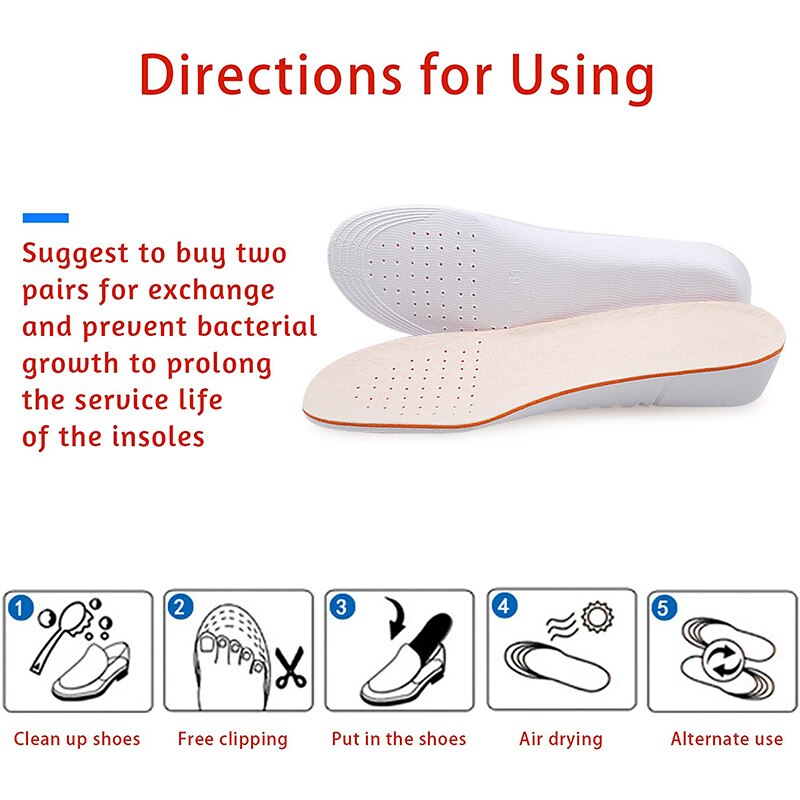 Directions for Using

Suggest to buy two pairs for exchange and prevent bacterial growth to prolong the service life of the insoles

1
Clean up shoes

2
Free clipping

3
Put in the shoes

4
Air drying

5
Alternate use